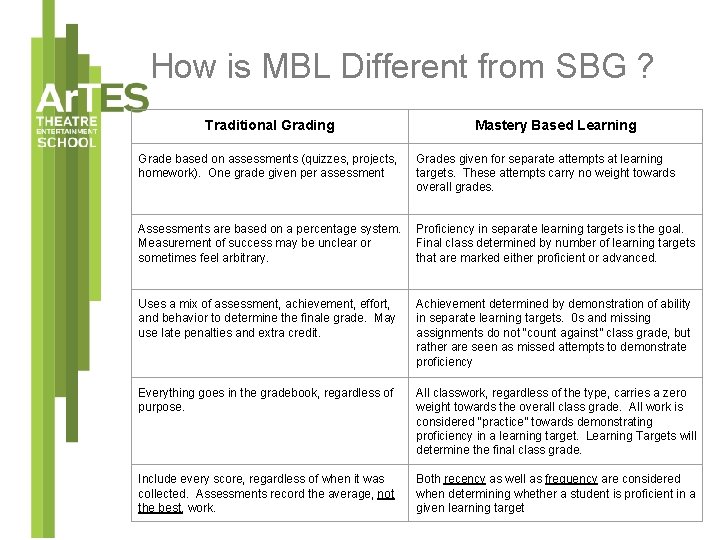 ArTES
THEATRE
ENTERTAINMENT
SCHOOL

How is MBL Different from SBG ?

| Traditional Grading | Mastery Based Learning |
|---|---|
| Grade based on assessments (quizzes, projects, homework). One grade given per assessment | Grades given for separate attempts at learning targets. These attempts carry no weight towards overall grades. |
| Assessments are based on a percentage system. Measurement of success may be unclear or sometimes feel arbitrary. | Proficiency in separate learning targets is the goal. Final class determined by number of learning targets that are marked either proficient or advanced. |
| Uses a mix of assessment, achievement, effort, and behavior to determine the finale grade. May use late penalties and extra credit. | Achievement determined by demonstration of ability in separate learning targets. 0s and missing assignments do not "count against" class grade, but rather are seen as missed attempts to demonstrate proficiency |
| Everything goes in the gradebook, regardless of purpose. | All classwork, regardless of the type, carries a zero weight towards the overall class grade. All work is considered "practice" towards demonstrating proficiency in a learning target. Learning Targets will determine the final class grade. |
| Include every score, regardless of when it was collected. Assessments record the average, not the best, work. | Both recency as well as frequency are considered when determining whether a student is proficient in a given learning target |